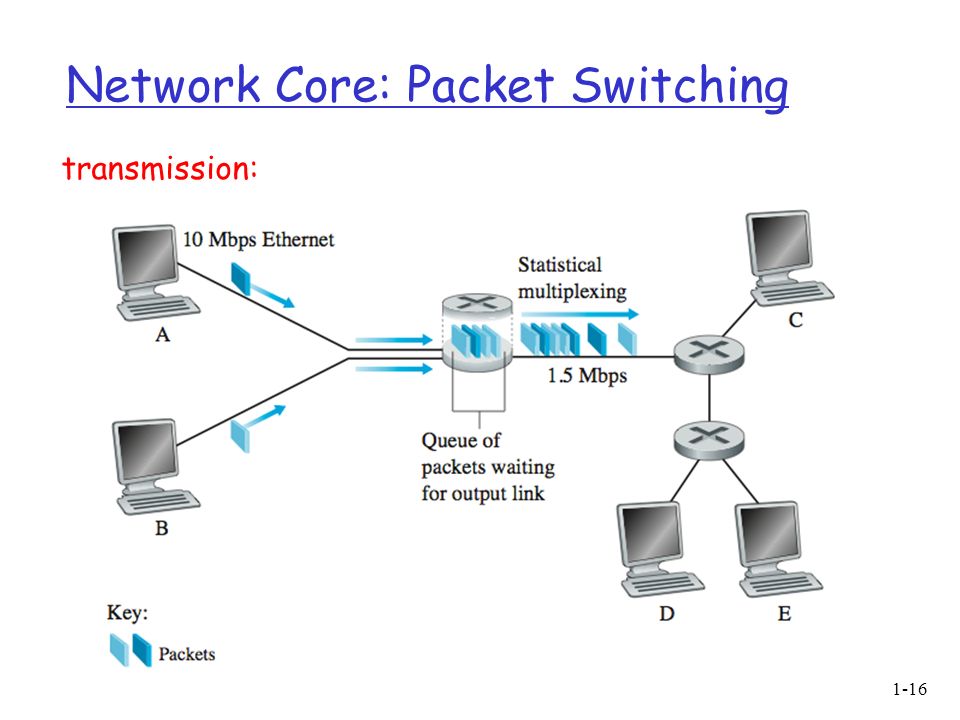 Network Core: Packet Switching

transmission:

10 Mbps Ethernet

A

B

Statistical multiplexing

1.5 Mbps

Queue of packets waiting for output link

C

D

E

Key:

Packets

1-16